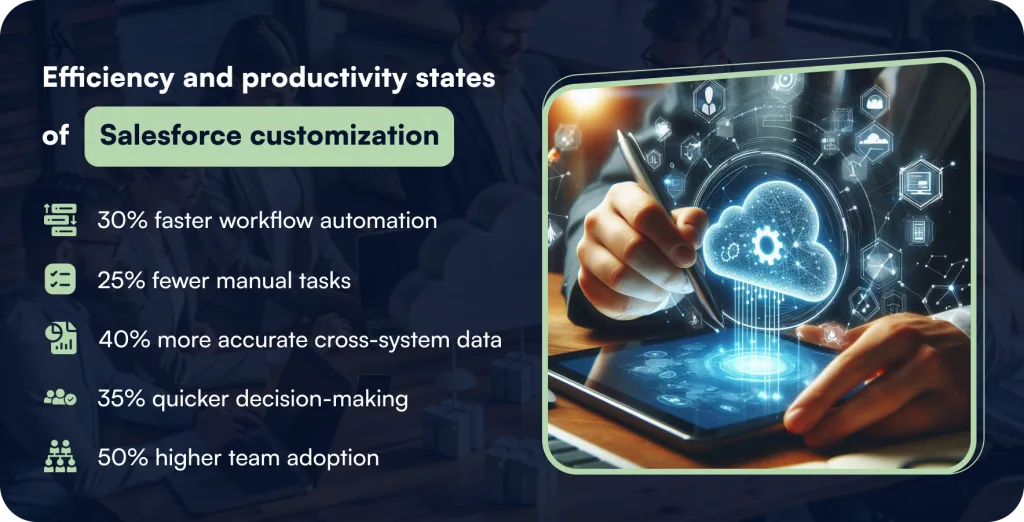 Efficiency and productivity states of Salesforce customization

30% faster workflow automation

25% fewer manual tasks

40% more accurate cross-system data

35% quicker decision-making

50% higher team adoption